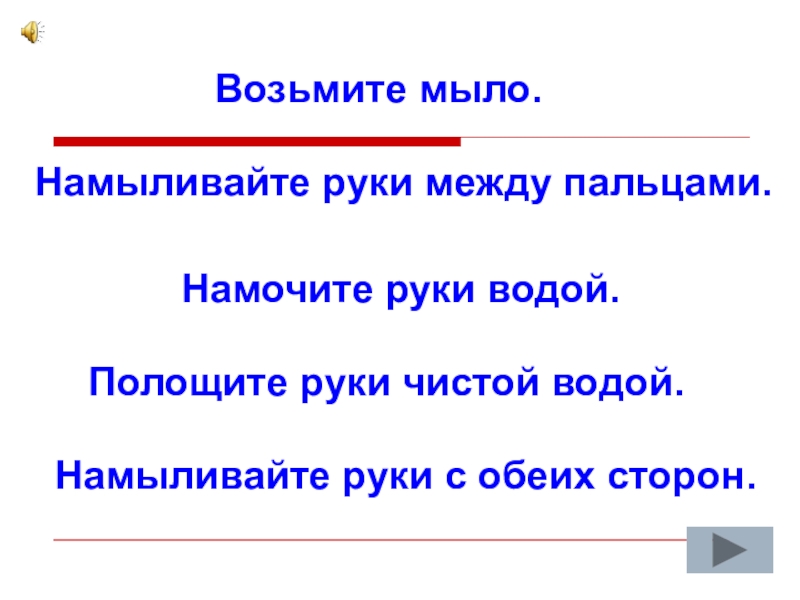 Возьмите мыло.

Намыливайте руки между пальцами.

Намочите руки водой.

Полощите руки чистой водой.

Намыливайте руки с обеих сторон.